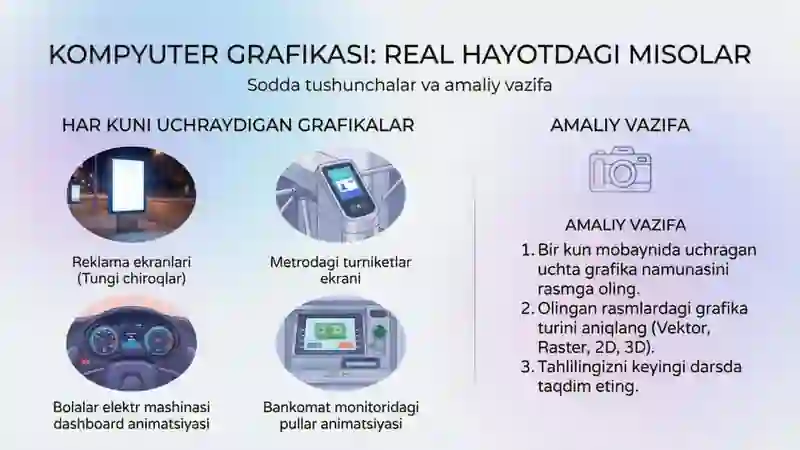 KOMPYUTER GRAFIKASI: REAL HAYOTDAGI MISOLAR
Sodda tushunchalar va amaliy vazifa

HAR KUNI UCHRAYDIGAN GRAFIKALAR

Reklama ekranlari (Tungi chiroqlar)

Metrodagi turniketlar ekrani

Bolalar elektr mashinasi dashboard animatsiyasi

Bankomat monitoridagi pullar animatsiyasi

AMALIY VAZIFA

AMALIY VAZIFA
1. Bir kun mobaynida uchragan uchta grafika namunasini rasmga oling.
2. Olingan rasmlardagi grafika turini aniqlang (Vektor, Raster, 2D, 3D).
3. Tahlilingizni keyingi darsda taqdim eting.